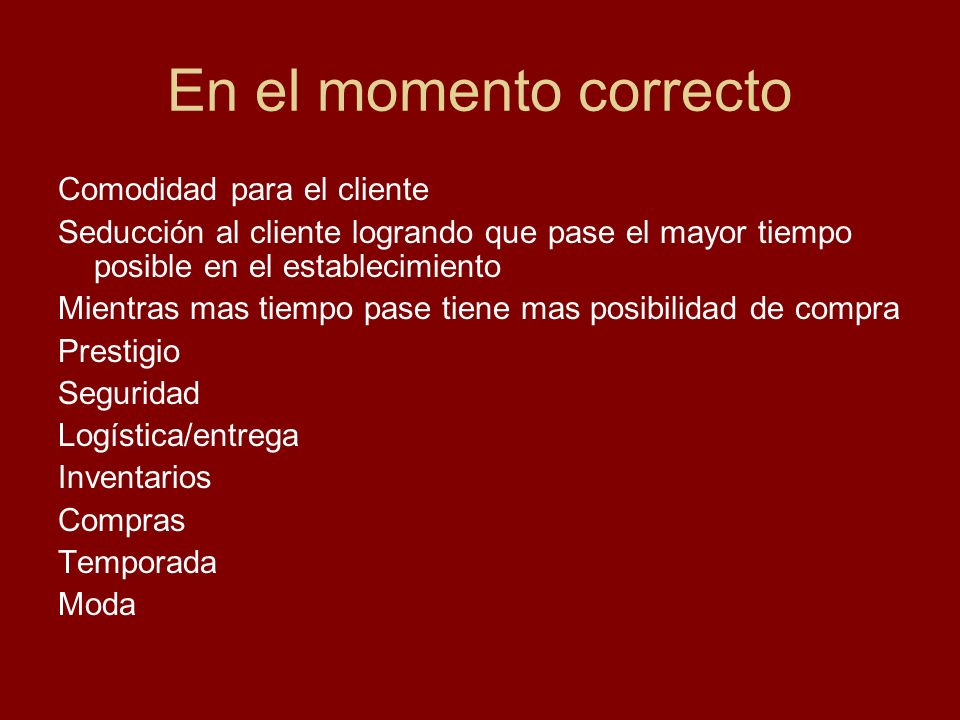 En el momento correcto

Comodidad para el cliente

Seducción al cliente logrando que pase el mayor tiempo posible en el establecimiento

Mientras mas tiempo pase tiene mas posibilidad de compra

Prestigio

Seguridad

Logística/entrega

Inventarios

Compras

Temporada

Moda